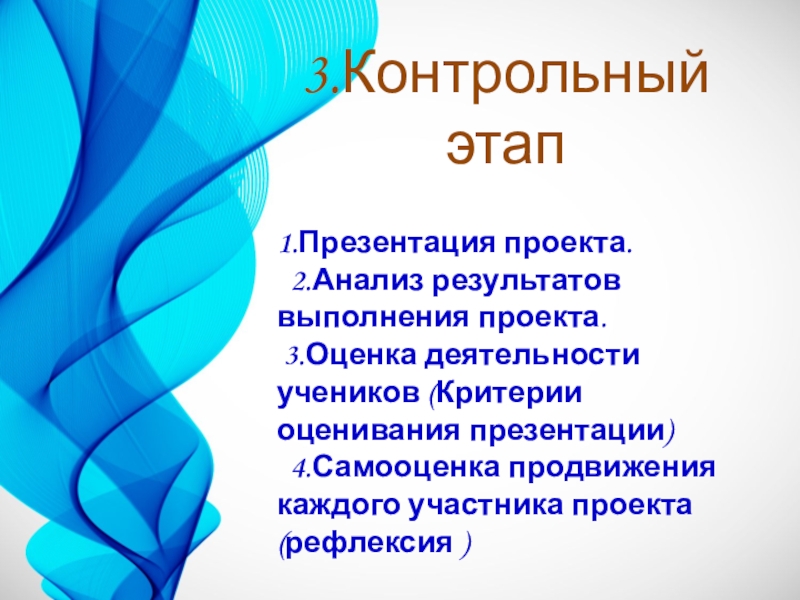 3.Контрольный этап

1.Презентация проекта.
2.Анализ результатов выполнения проекта.
3.Оценка деятельности учеников (Критерии оценивания презентации)
4.Самооценка продвижения каждого участника проекта (рефлексия )